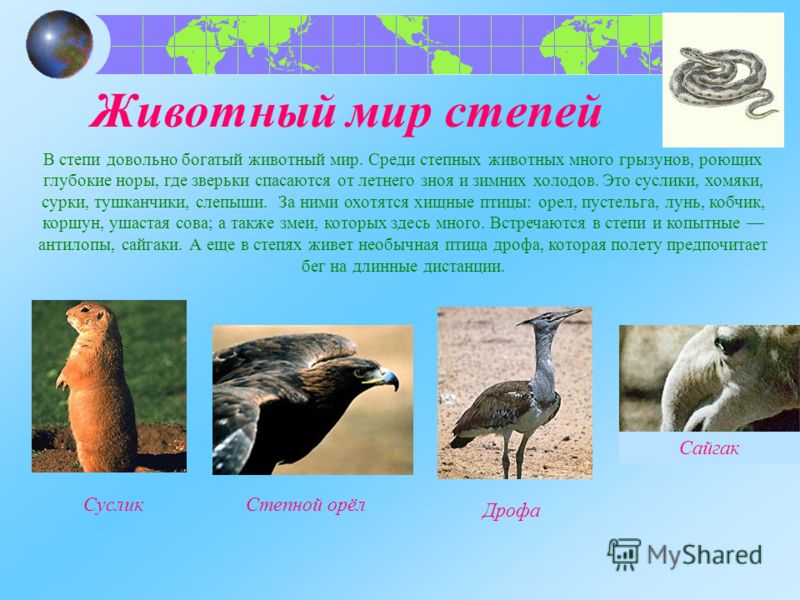 Животный мир степей

В степи довольно богатый животный мир. Среди степных животных много грызунов, роющих глубокие норы, где зверьки спасаются от летнего зноя и зимних холодов. Это суслики, хомяки, сурки, тушканчики, слепыши. За ними охотятся хищные птицы: орел, пустельга, лунь, кобчик, коршун, ушастая сова; а также змеи, которых здесь много. Встречаются в степи и копытные — антилопы, сайгаки. А еще в степях живет необычная птица дрофа, которая полету предпочитает бег на длинные дистанции.

Суслик

Степной орёл

Дрофа

Сайгак

MyShared